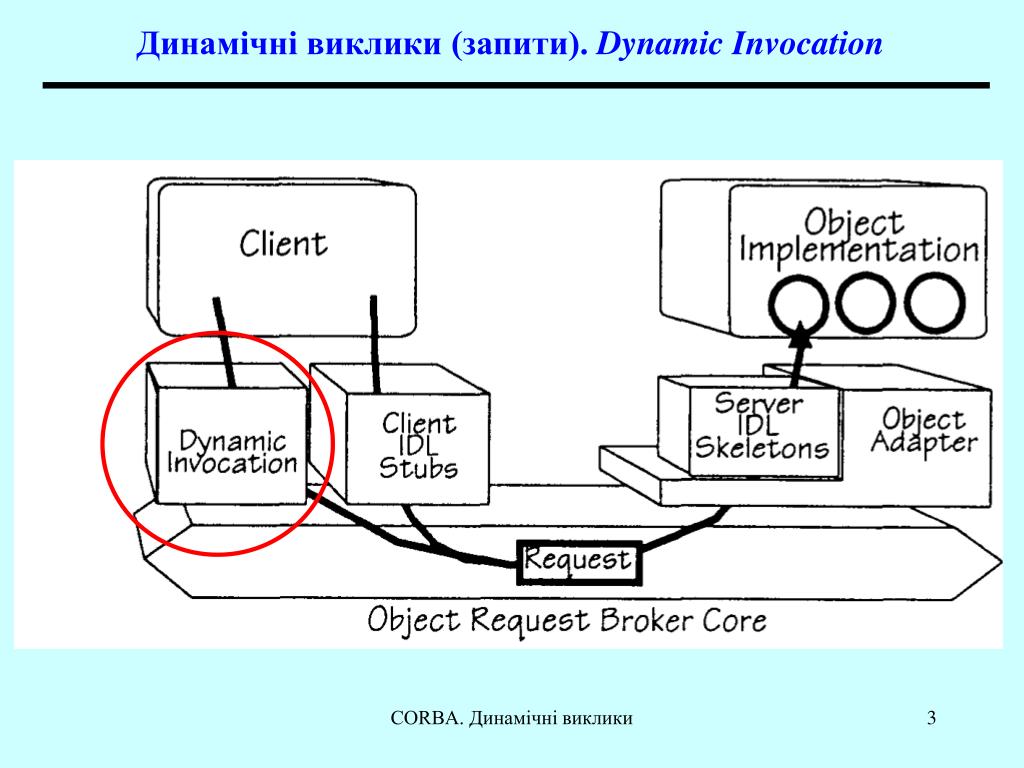 Динамічні виклики (запити). Dynamic Invocation

Client

Object Implementation

Dynamic Invocation

Client IDL Stubs

Server IDL Skeletons

Object Adapter

Request

Object Request Broker Core

CORBA. Динамічні виклики

3